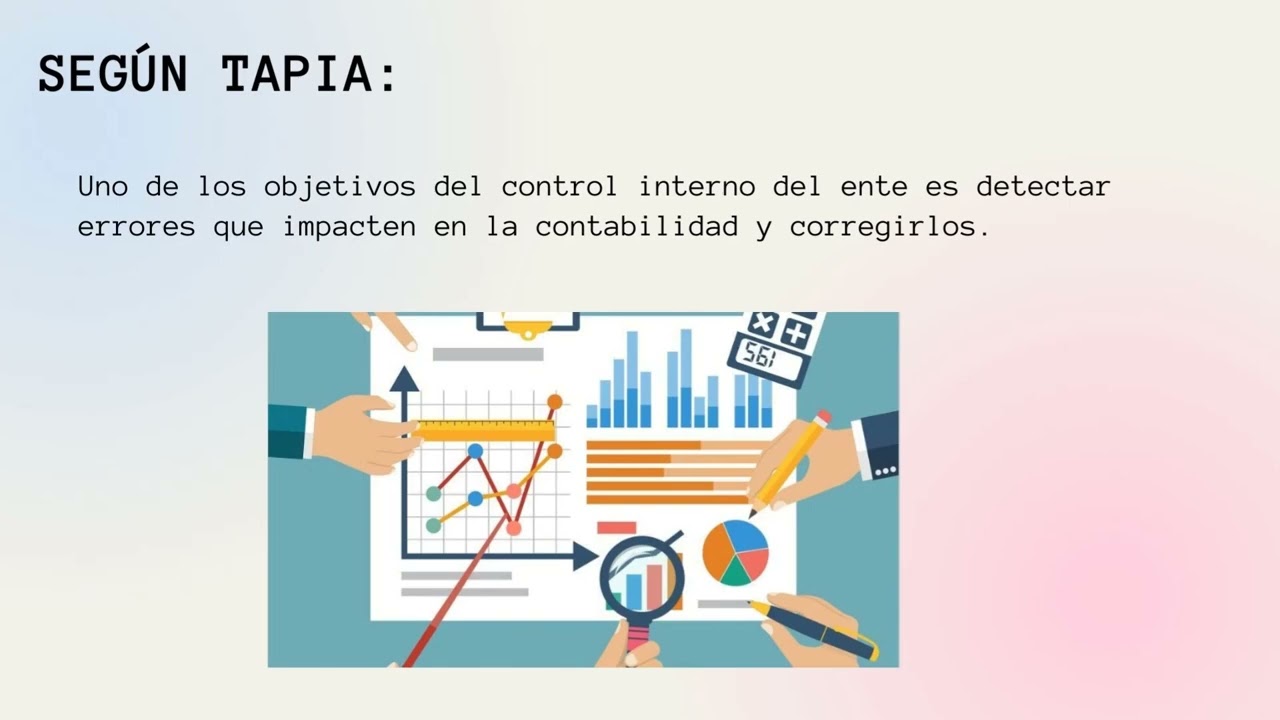 SEGÚN TAPIA:

Uno de los objetivos del control interno del ente es detectar errores que impacten en la contabilidad y corregirlos.

561